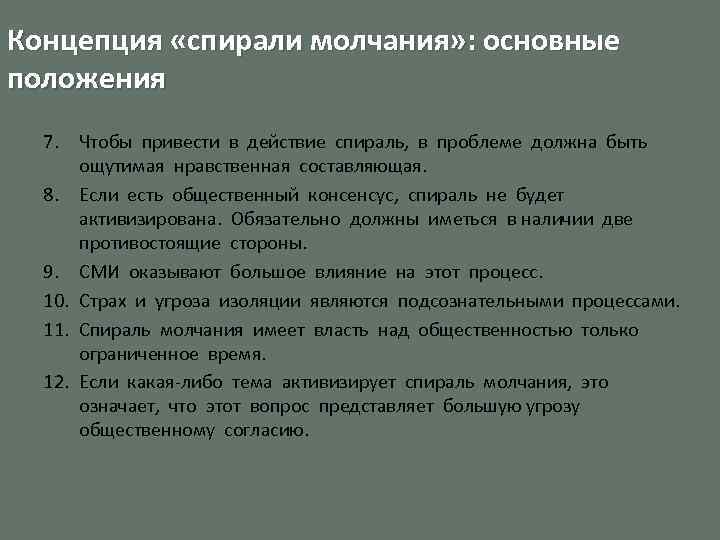 Концепция «спирали молчания»: основные положения

7. Чтобы привести в действие спираль, в проблеме должна быть ощутимая нравственная составляющая.
8. Если есть общественный консенсус, спираль не будет активизирована. Обязательно должны иметься в наличии две противостоящие стороны.
9. СМИ оказывают большое влияние на этот процесс.
10. Страх и угроза изоляции являются подсознательными процессами.
11. Спираль молчания имеет власть над общественностью только ограниченное время.
12. Если какая-либо тема активизирует спираль молчания, это означает, что этот вопрос представляет большую угрозу общественному согласию.